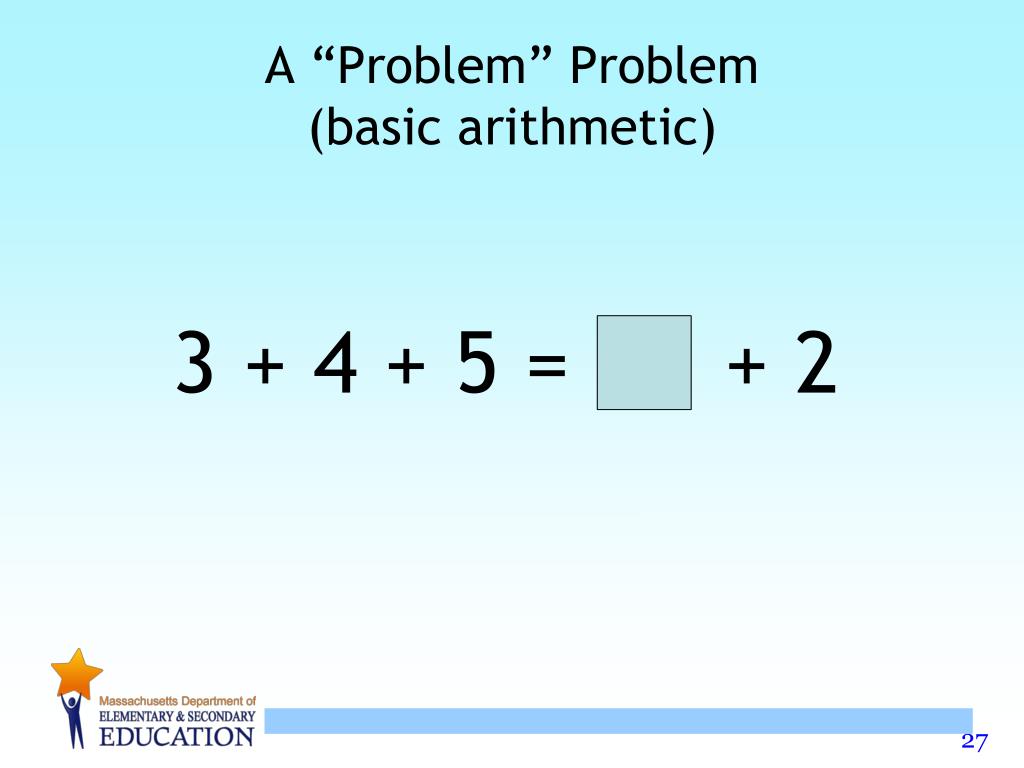 A “Problem” Problem
(basic arithmetic)

$3 + 4 + 5 = \square + 2$

Massachusetts Department of
ELEMENTARY & SECONDARY
EDUCATION

27